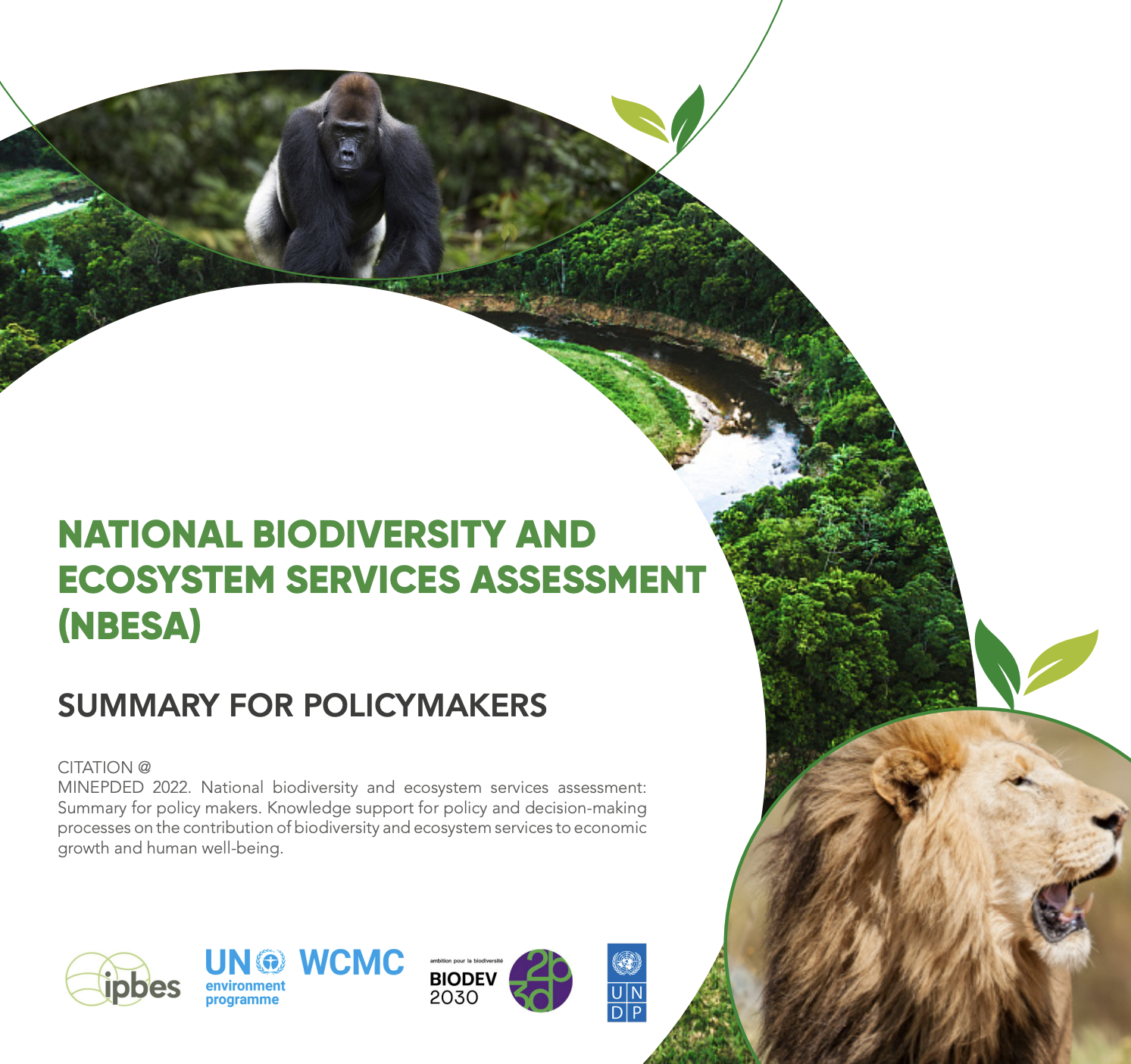 NATIONAL BIODIVERSITY AND ECOSYSTEM SERVICES ASSESSMENT (NBESA)

SUMMARY FOR POLICYMAKERS

CITATION @
MINEPDED 2022. National biodiversity and ecosystem services assessment: Summary for policy makers. Knowledge support for policy and decision-making processes on the contribution of biodiversity and ecosystem services to economic growth and human well-being.

ipbes

UN environment programme WCMC

ambition pour la biodiversité BIODEV 2030

2030

UN DP